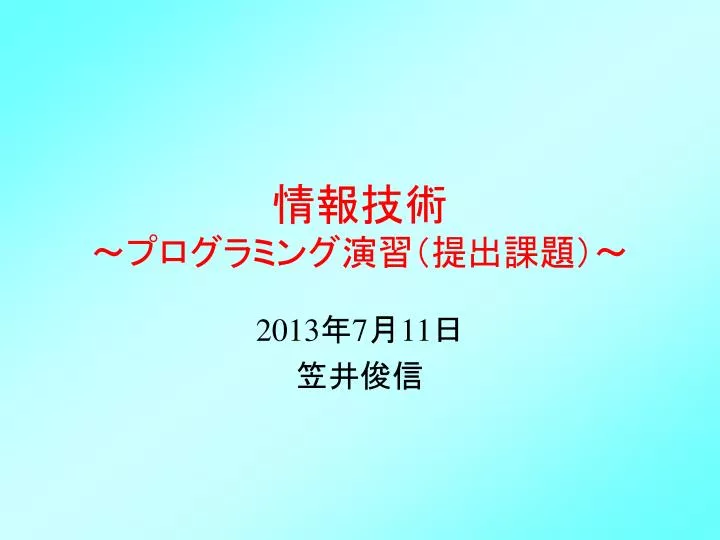 情報技術
～プログラミング演習（提出課題）～

2013年7月11日
笠井俊信